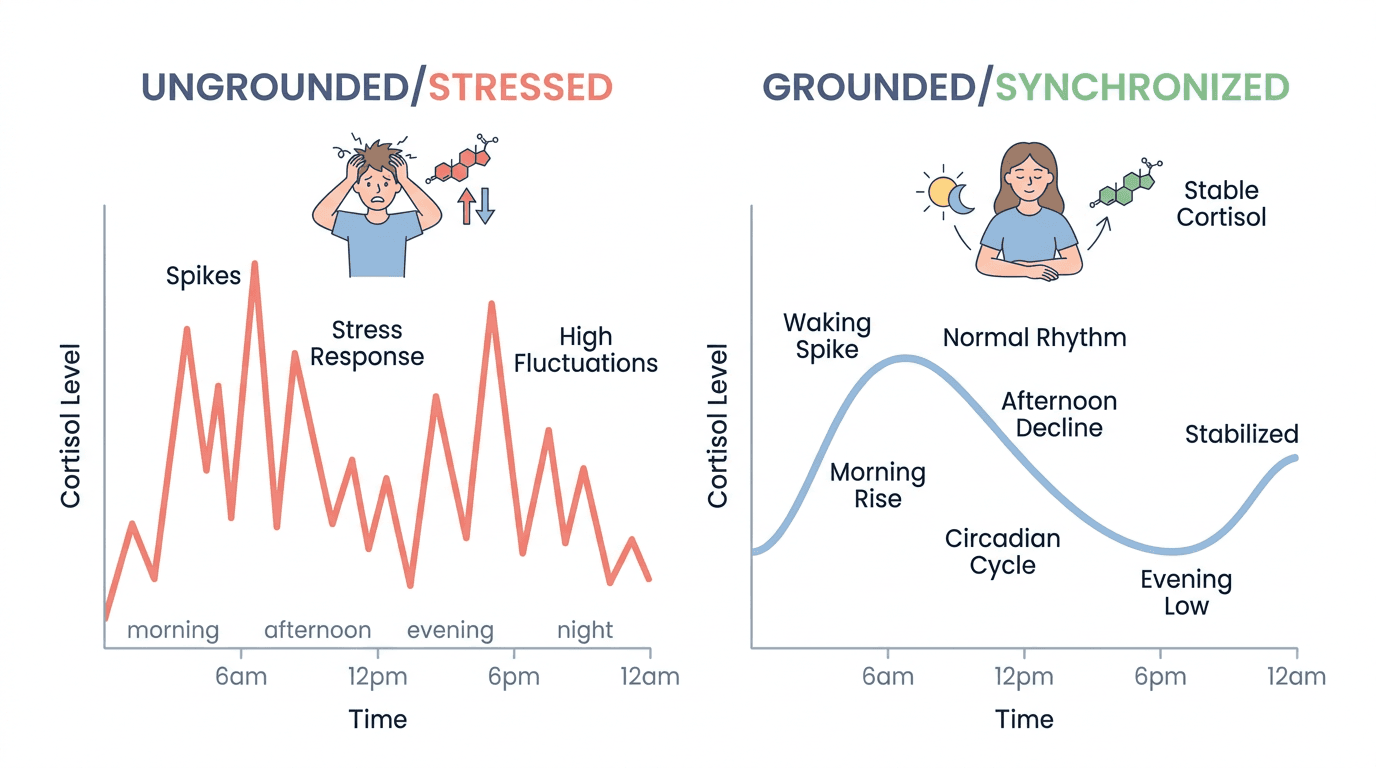 UNGROUNDED/STRESSED

Spikes

Stress Response

High Fluctuations

Cortisol Level

morning afternoon evening night

6am 12pm 6pm 12am

Time

GROUNDED/SYNCHRONIZED

Stable Cortisol

Waking Spike

Normal Rhythm

Afternoon Decline

Stabilized

Morning Rise

Circadian Cycle

Evening Low

Cortisol Level

6am 12pm 6pm 12am

Time